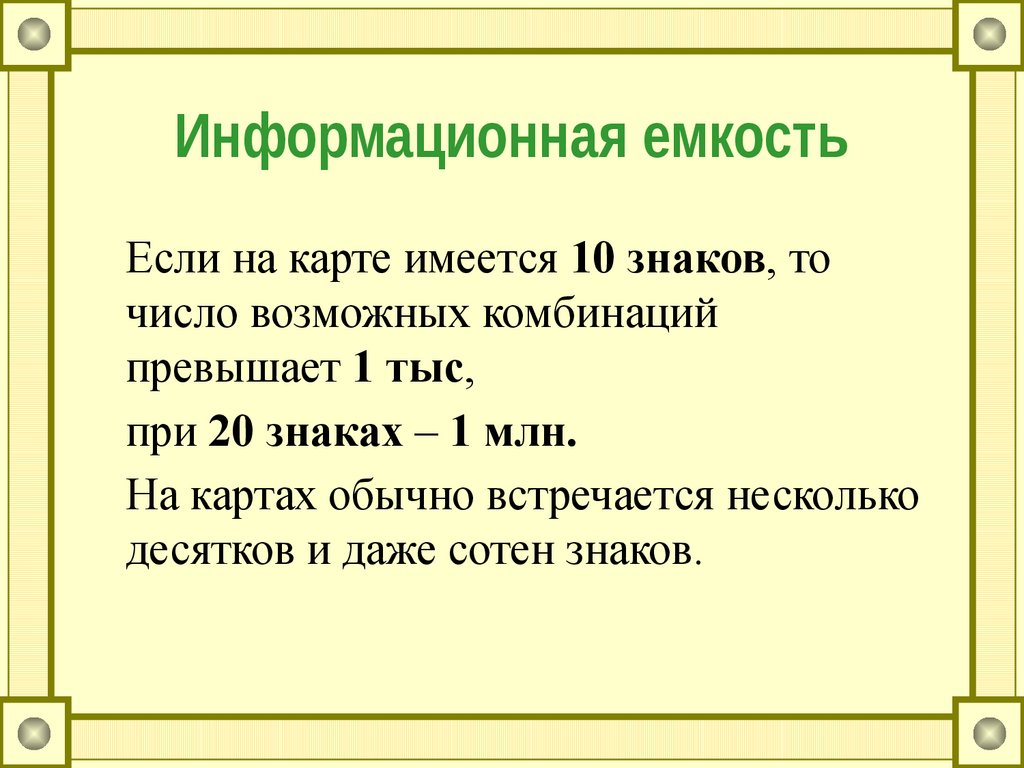 Информационная емкость

Если на карте имеется 10 знаков, то число возможных комбинаций превышает 1 тыс,

при 20 знаках – 1 млн.

На картах обычно встречается несколько десятков и даже сотен знаков.